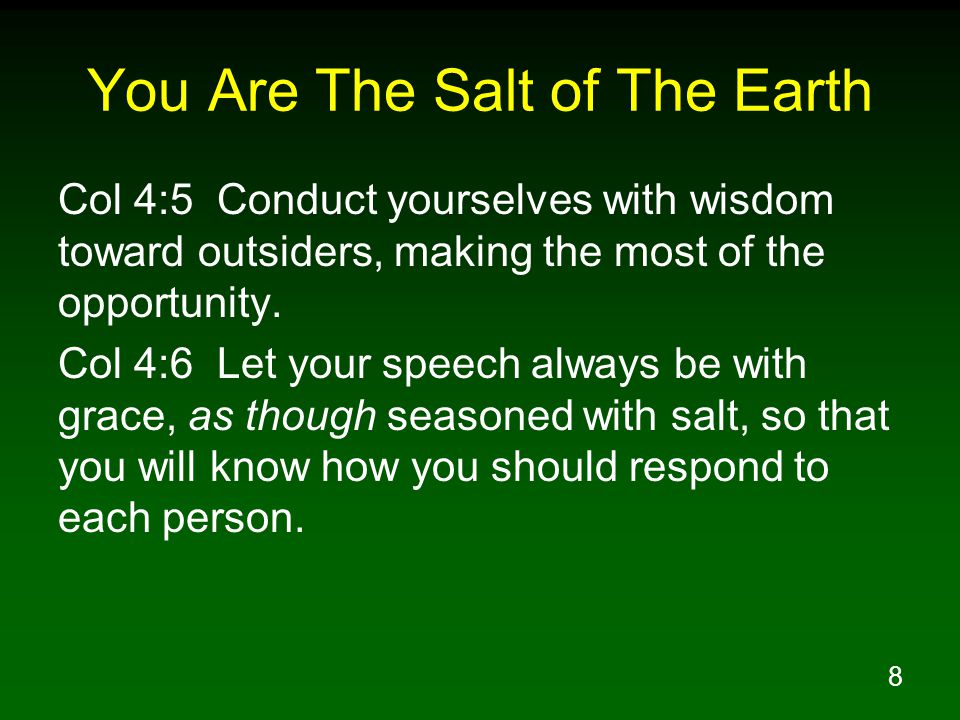 You Are The Salt of The Earth

Col 4:5 Conduct yourselves with wisdom toward outsiders, making the most of the opportunity.

Col 4:6 Let your speech always be with grace, as though seasoned with salt, so that you will know how you should respond to each person.

8